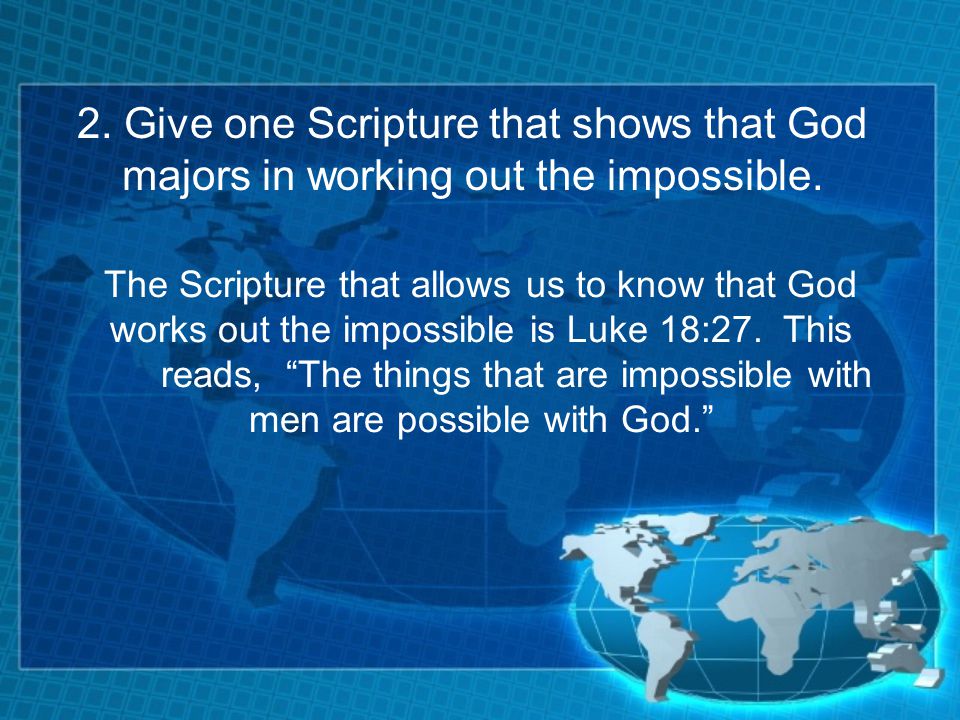 2. Give one Scripture that shows that God majors in working out the impossible.

The Scripture that allows us to know that God works out the impossible is Luke 18:27. This reads, “The things that are impossible with men are possible with God.”